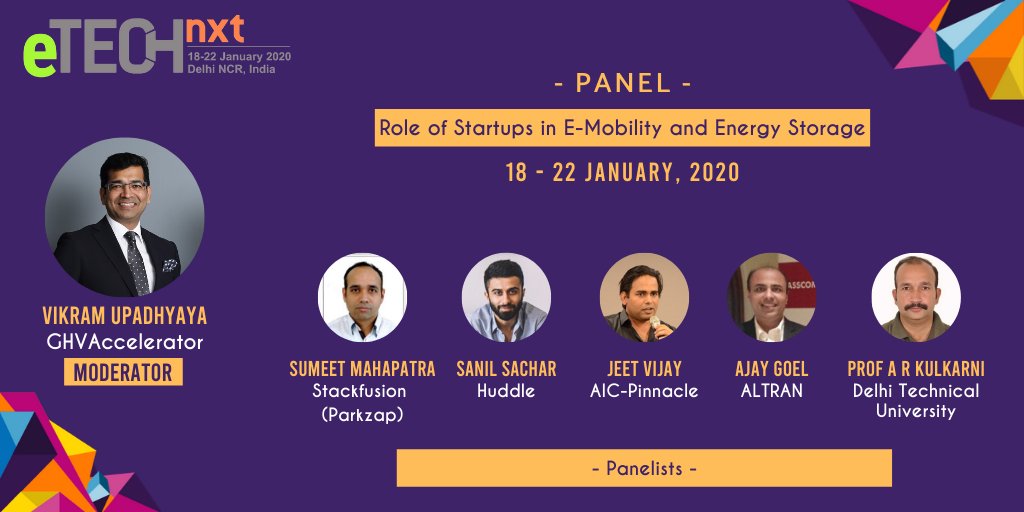 eTECHnxt
18-22 January 2020
Delhi NCR, India

- PANEL -

Role of Startups in E-Mobility and Energy Storage

18 - 22 JANUARY, 2020

VIKRAM UPADHYAYA
GHVAccelerator
MODERATOR

SUMEET MAHAPATRA
Stackfusion (Parkzap)

SANIL SACHAR
Huddle

JEET VIJAY
AIC-Pinnacle

AJAY GOEL
ALTRAN

PROF A R KULKARNI
Delhi Technical University

- Panelists -